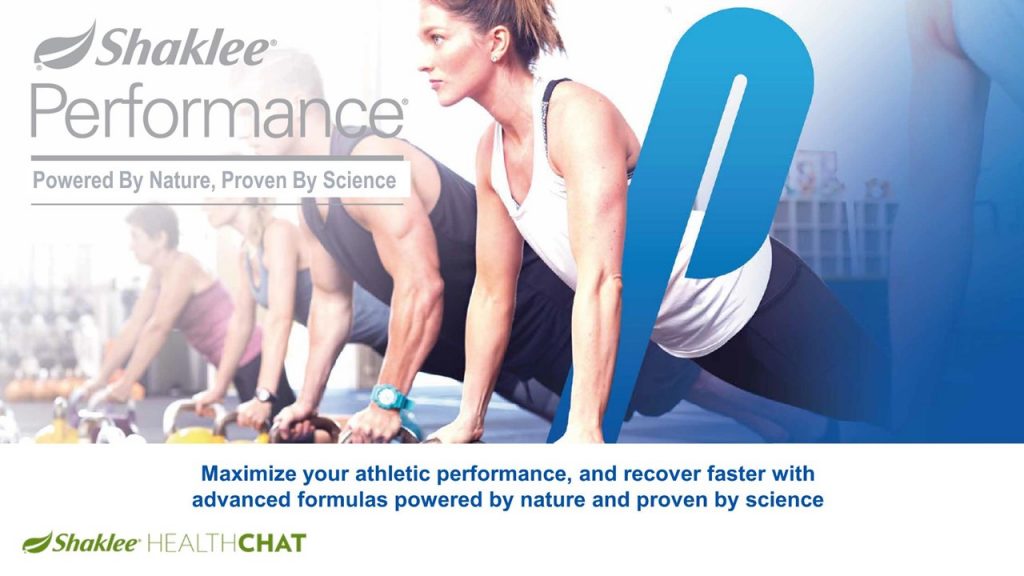 Shaklee®
Performance®
Powered By Nature, Proven By Science

Maximize your athletic performance, and recover faster with advanced formulas powered by nature and proven by science

Shaklee® HEALTHCHAT